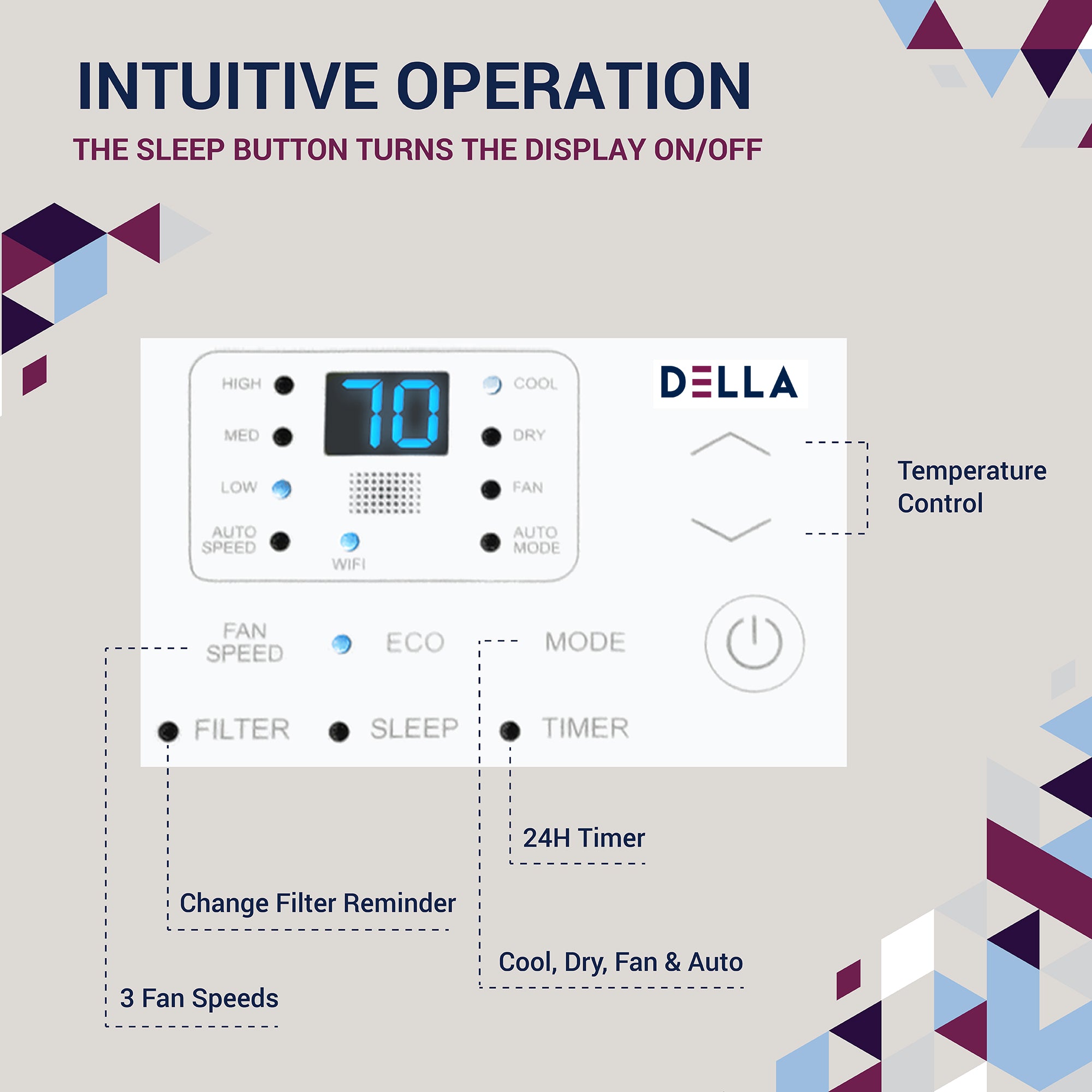 INTUITIVE OPERATION

THE SLEEP BUTTON TURNS THE DISPLAY ON/OFF

HIGH

MED

LOW

AUTO SPEED

70

WIFI

COOL

DRY

FAN

AUTO MODE

DELLA

Temperature Control

FAN SPEED

ECO

MODE

FILTER

SLEEP

TIMER

24H Timer

Change Filter Reminder

Cool, Dry, Fan & Auto

3 Fan Speeds